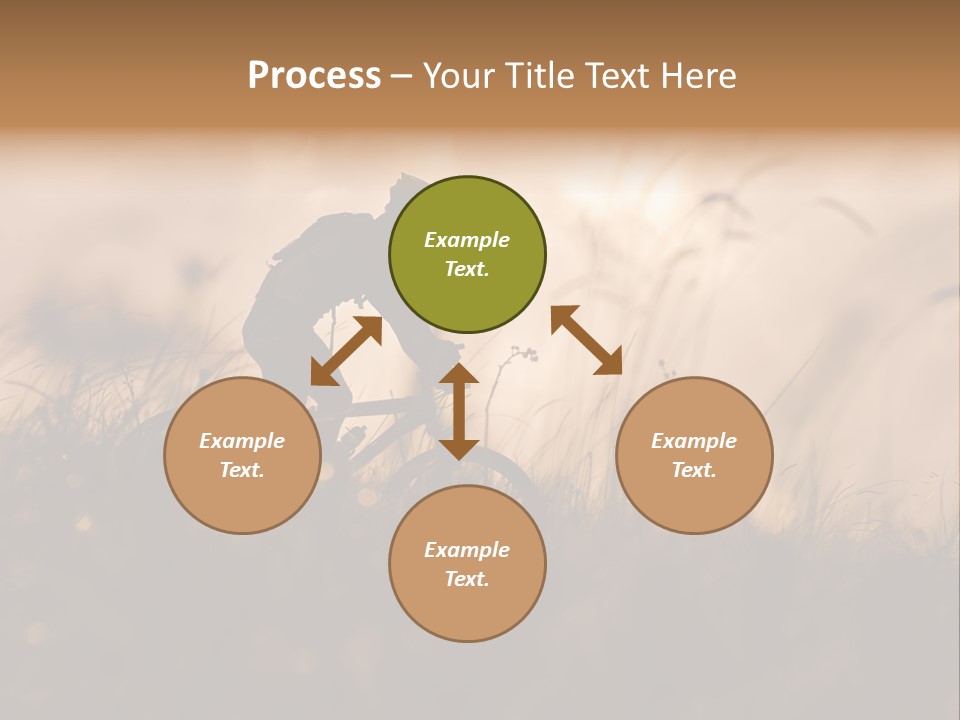 Process – Your Title Text Here

Example Text.

Example Text.

Example Text.

Example Text.